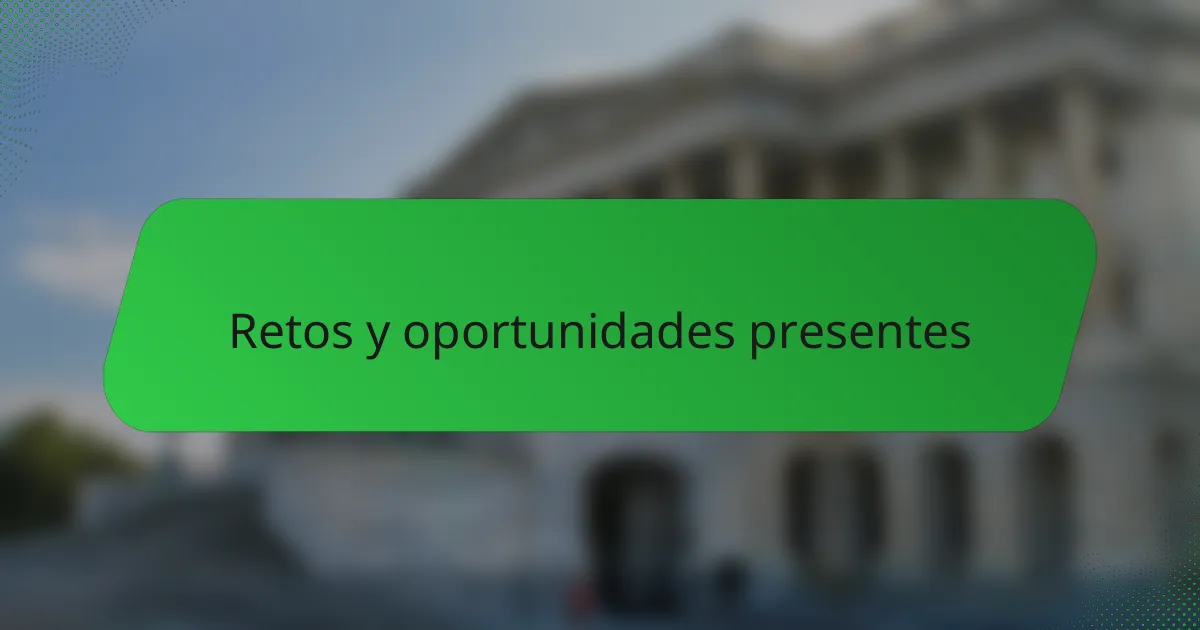 Retos y oportunidades presentes